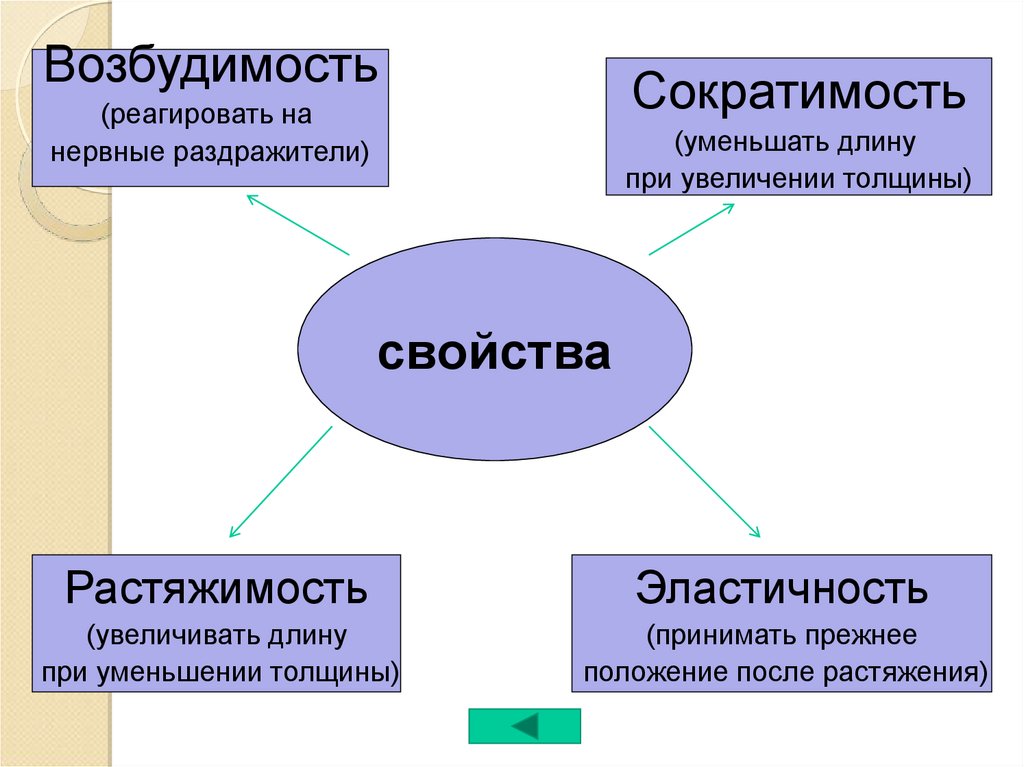 Возбудимость
(реагировать на нервные раздражители)

Сократимость
(уменьшать длину при увеличении толщины)

свойства

Растяжимость
(увеличивать длину при уменьшении толщины)

Эластичность
(принимать прежнее положение после растяжения)